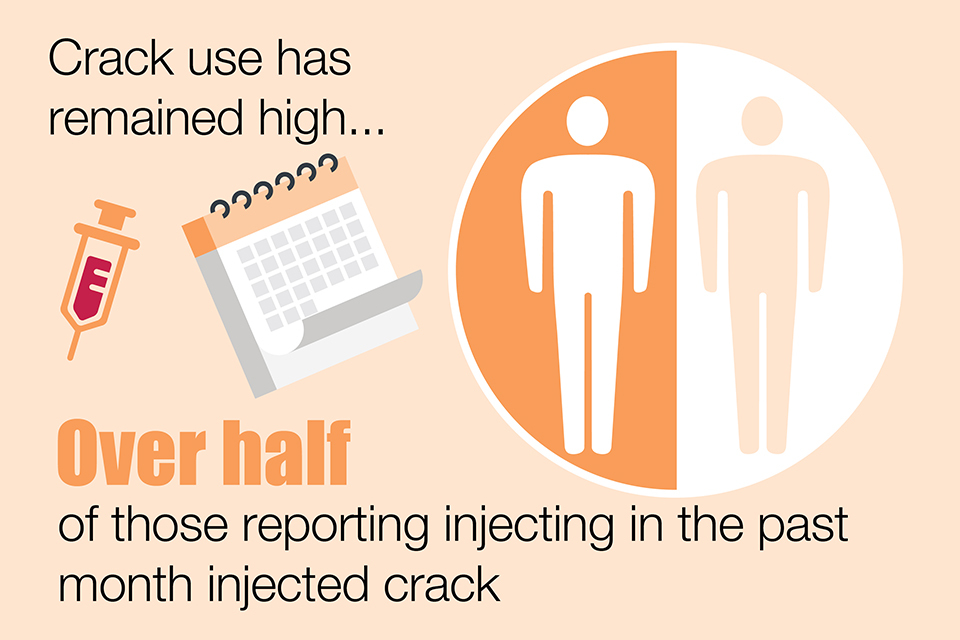 Crack use has remained high...

Over half
of those reporting injecting in the past month injected crack